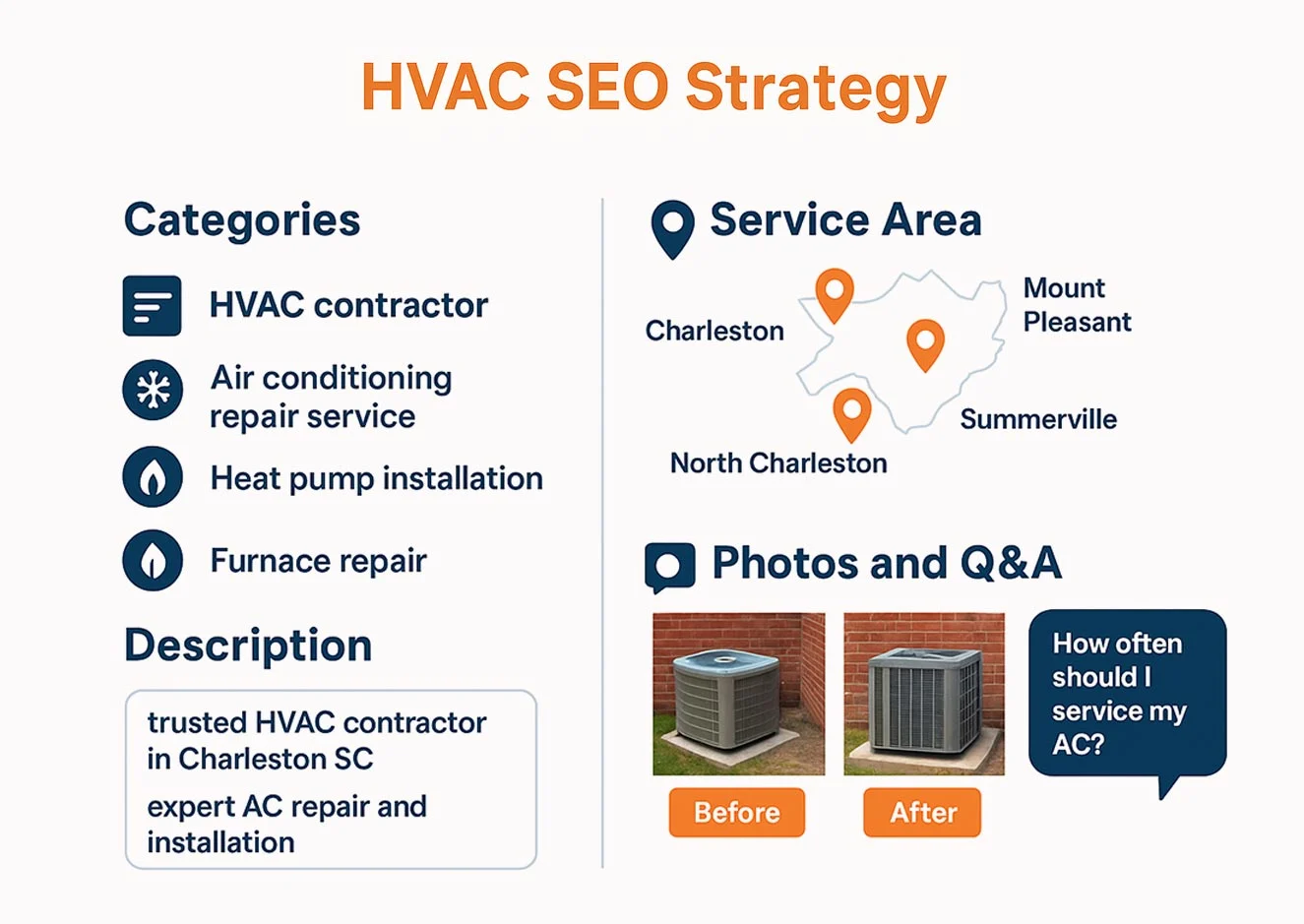 HVAC SEO Strategy

Categories

HVAC contractor

Air conditioning repair service

Heat pump installation

Furnace repair

Description

trusted HVAC contractor in Charleston SC

expert AC repair and installation

Service Area

Charleston

Mount Pleasant

Summerville

North Charleston

Photos and Q&A

Before

After

How often should I service my AC?